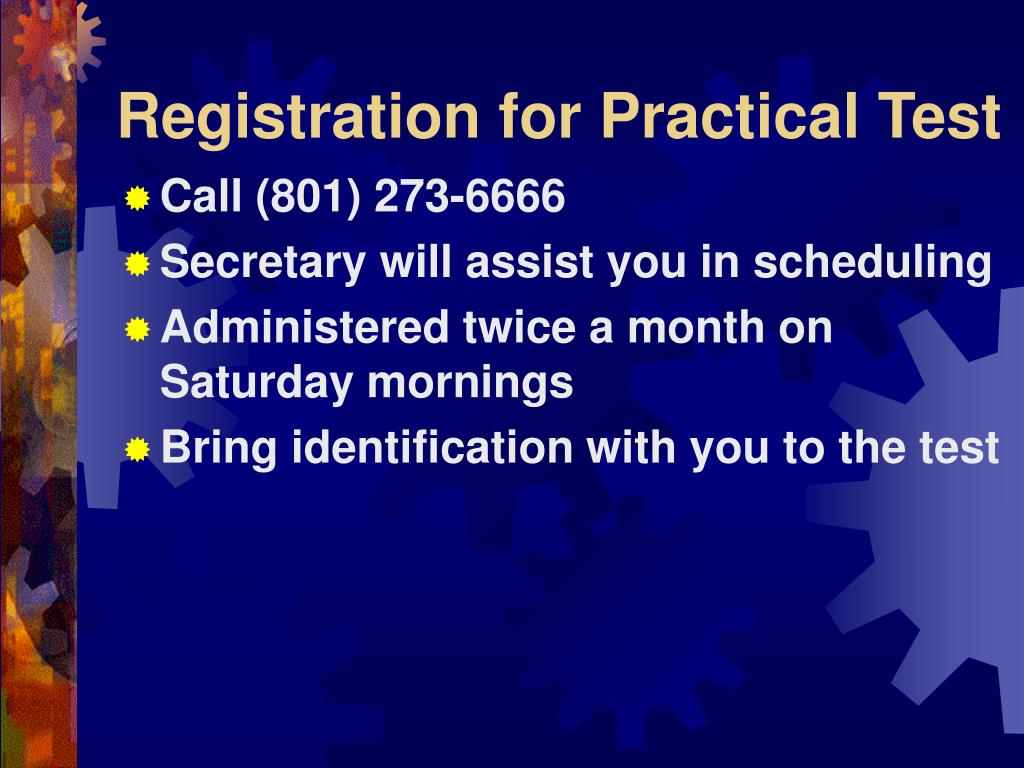 Registration for Practical Test

Call (801) 273-6666

Secretary will assist you in scheduling

Administered twice a month on Saturday mornings

Bring identification with you to the test